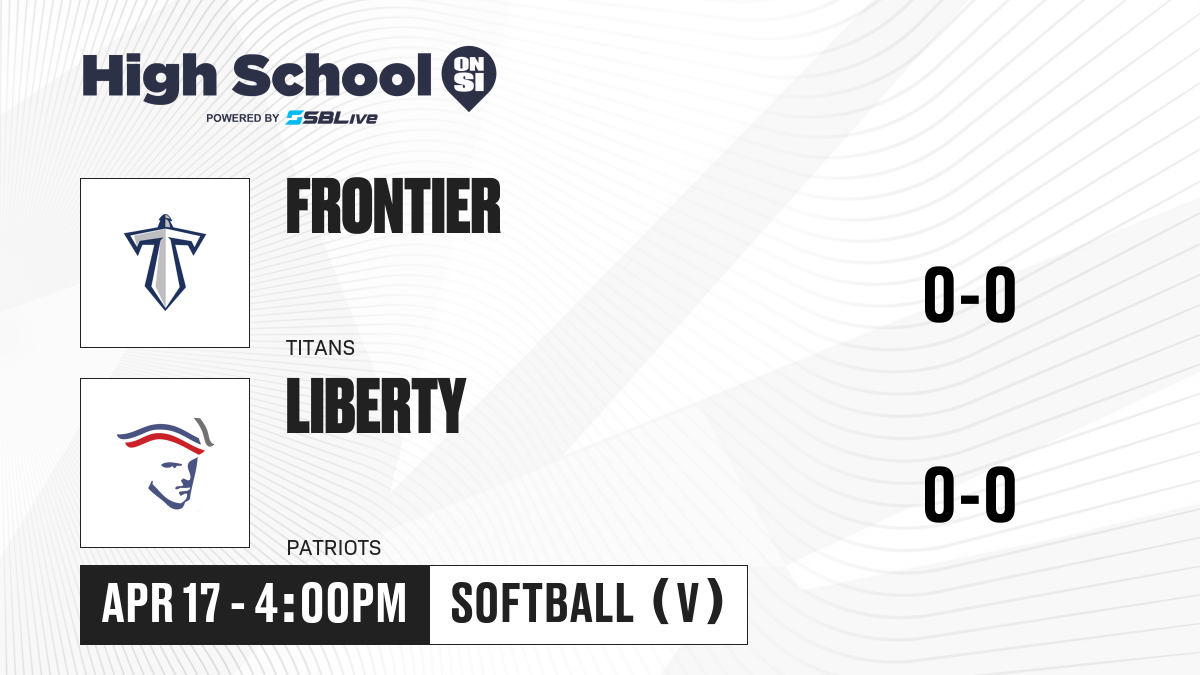 High School ON SI
POWERED BY SBLive

FRONTIER
TITANS
0-0

LIBERTY
PATRIOTS
0-0

APR 17 - 4:00PM
SOFTBALL (V)